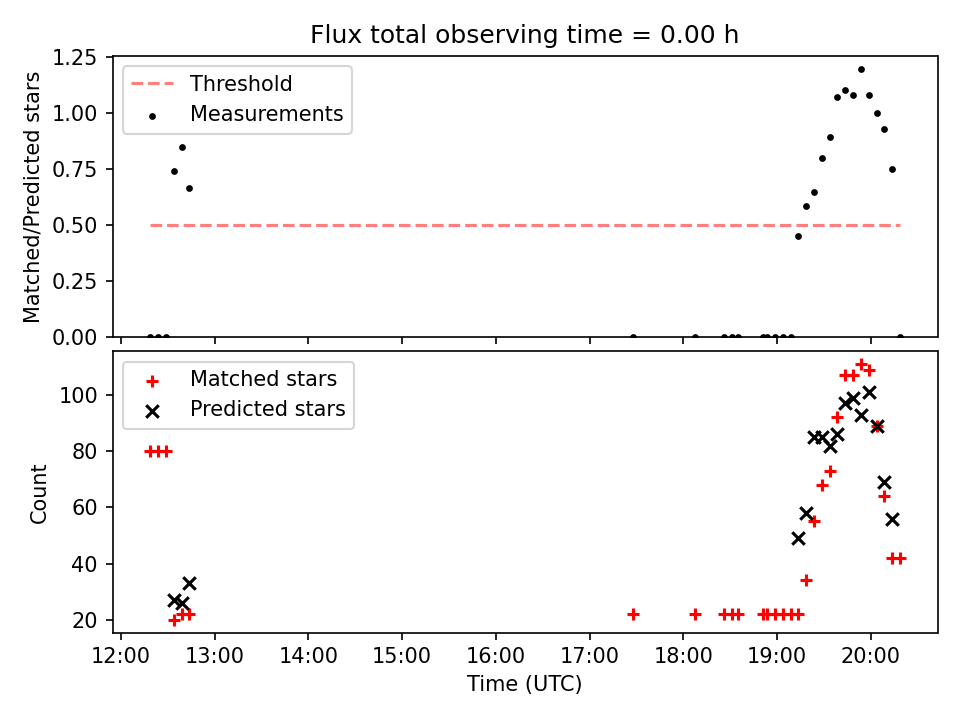 Flux total observing time = 0.00 h

Threshold
Measurements

Matched/Predicted stars

1.25
1.00
0.75
0.50
0.25
0.00

Matched stars
Predicted stars

Count

100
80
60
40
20

12:00 13:00 14:00 15:00 16:00 17:00 18:00 19:00 20:00

Time (UTC)